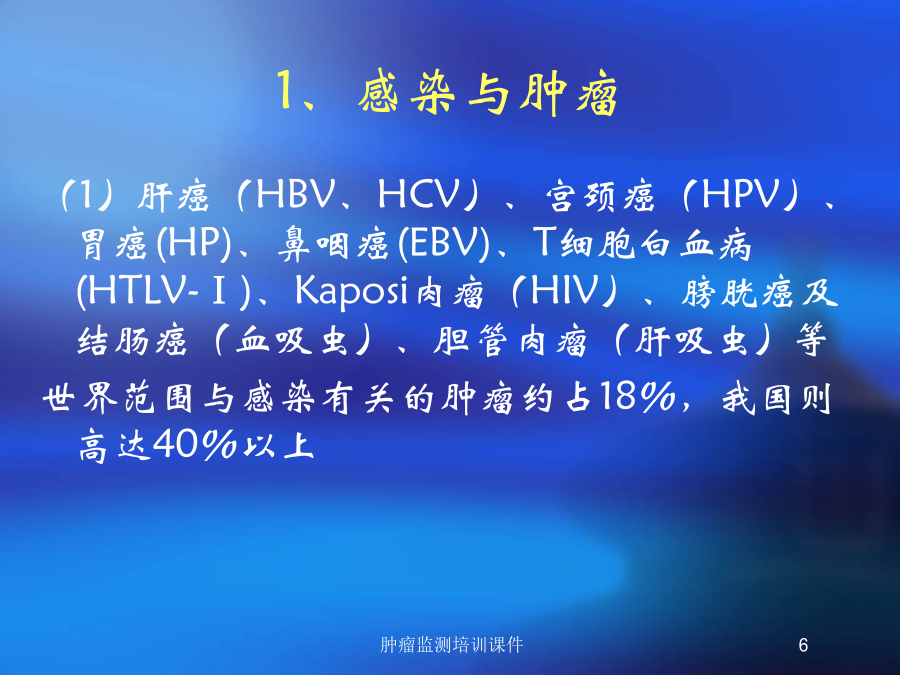 1、感染与肿瘤

（1）肝癌（HBV、HCV）、宫颈癌（HPV）、胃癌(HP)、鼻咽癌(EBV)、T细胞白血病(HTLV-Ⅰ)、Kaposi肉瘤（HIV）、膀胱癌及结肠癌（血吸虫）、胆管肉瘤（肝吸虫）等

世界范围与感染有关的肿瘤约占18%，我国则高达40%以上

肿瘤监测培训课件

6